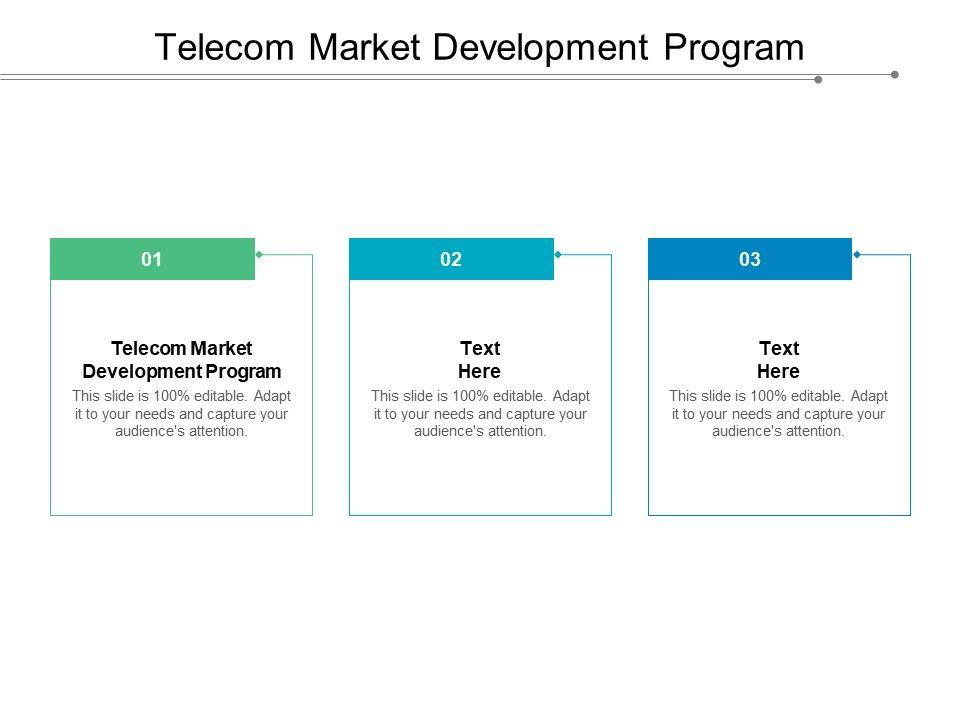 Telecom Market Development Program

01

Telecom Market Development Program

This slide is 100% editable. Adapt it to your needs and capture your audience's attention.

02

Text Here

This slide is 100% editable. Adapt it to your needs and capture your audience's attention.

03

Text Here

This slide is 100% editable. Adapt it to your needs and capture your audience's attention.